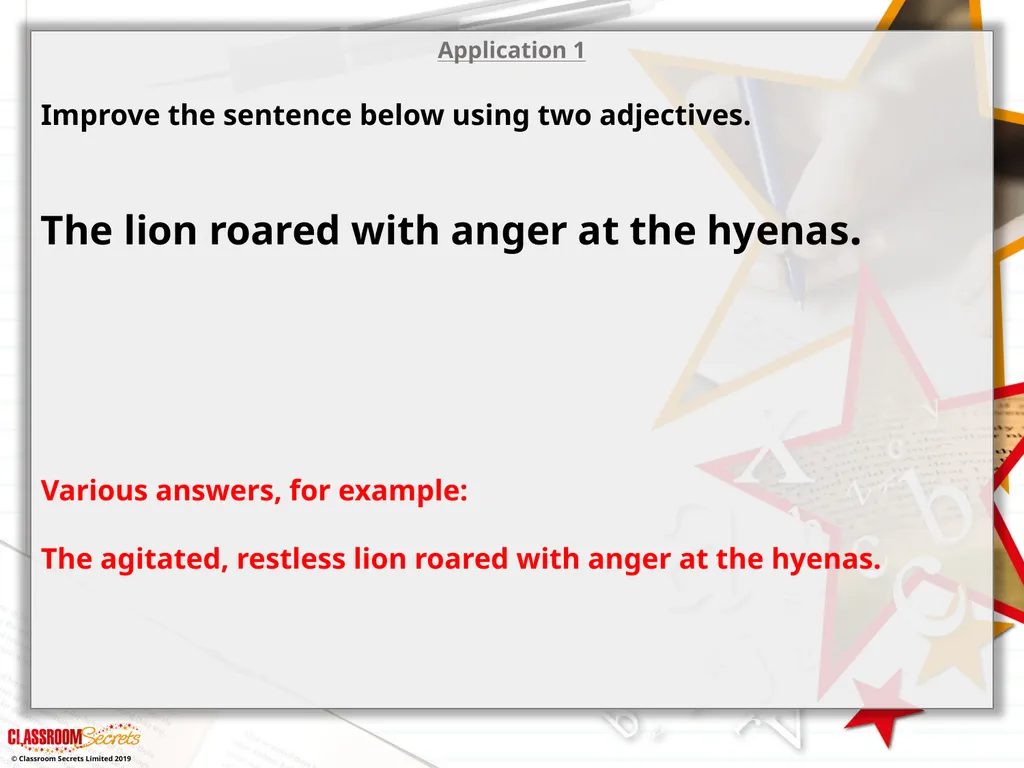 Application 1

Improve the sentence below using two adjectives.

The lion roared with anger at the hyenas.

Various answers, for example:

The agitated, restless lion roared with anger at the hyenas.

CLASSROOM Secrets

© Classroom Secrets Limited 2019